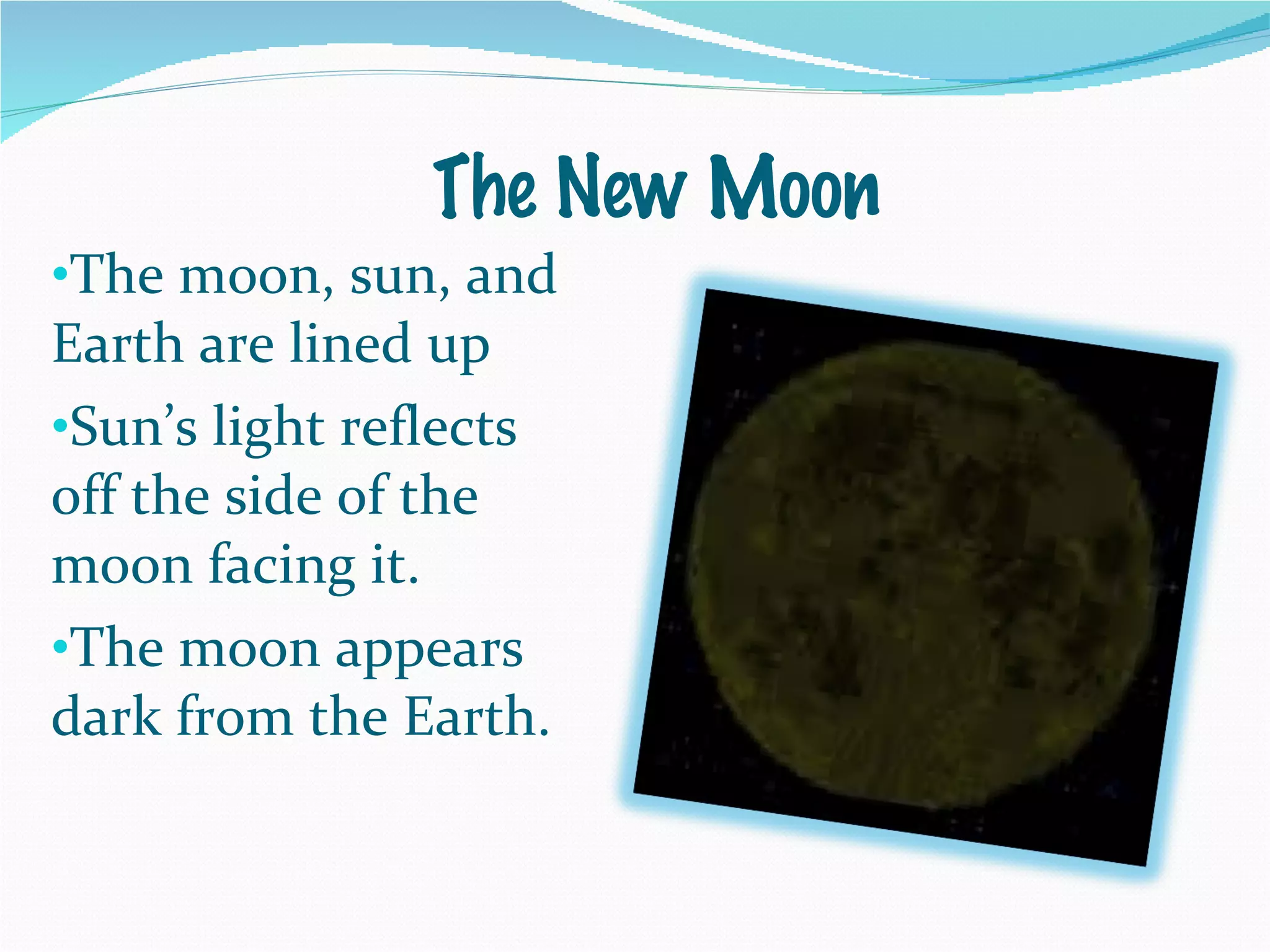 The New Moon

•The moon, sun, and Earth are lined up

•Sun’s light reflects off the side of the moon facing it.

•The moon appears dark from the Earth.